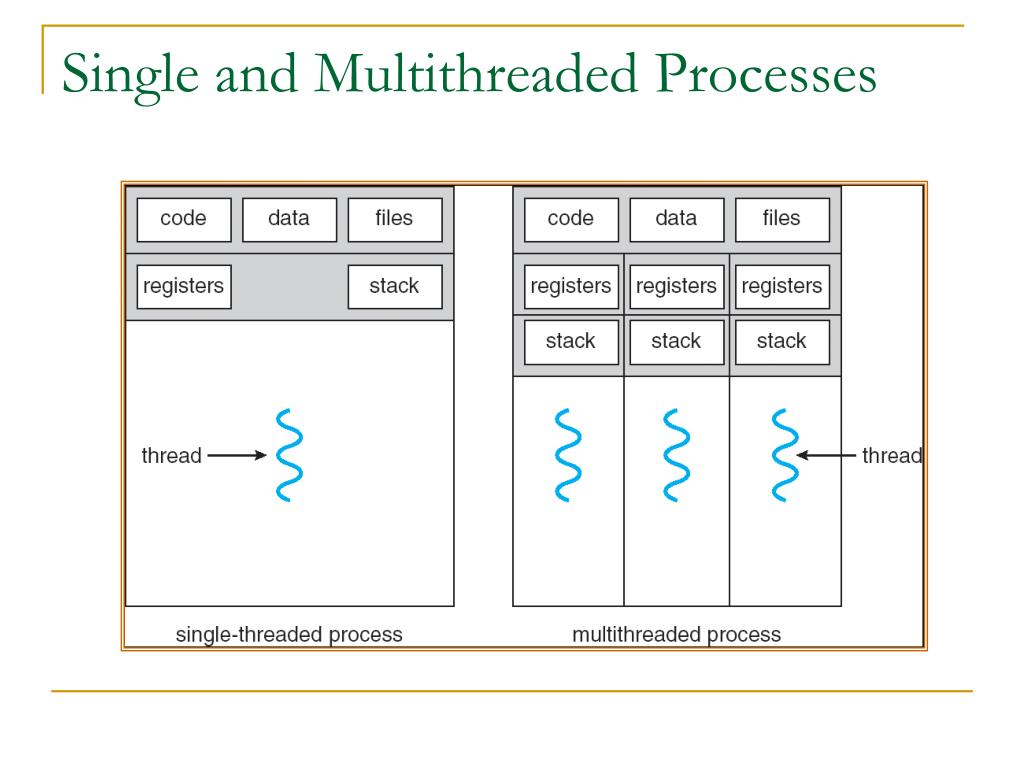 Single and Multithreaded Processes

code
data
files
registers
stack
thread
single-threaded process

code
data
files
registers
registers
registers
stack
stack
stack
thread
multithreaded process